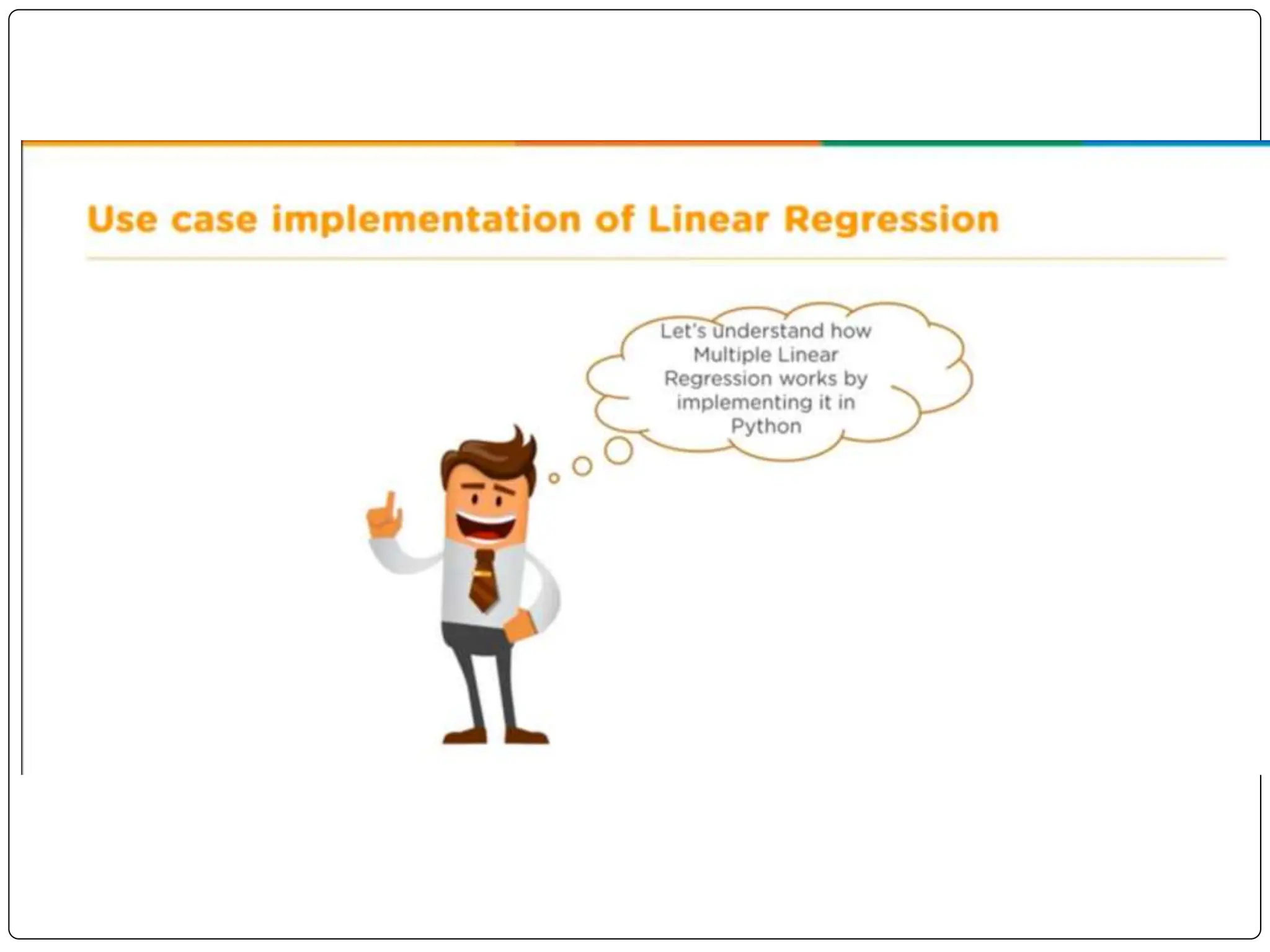 Use case implementation of Linear Regression

Let's understand how Multiple Linear Regression works by implementing it in Python